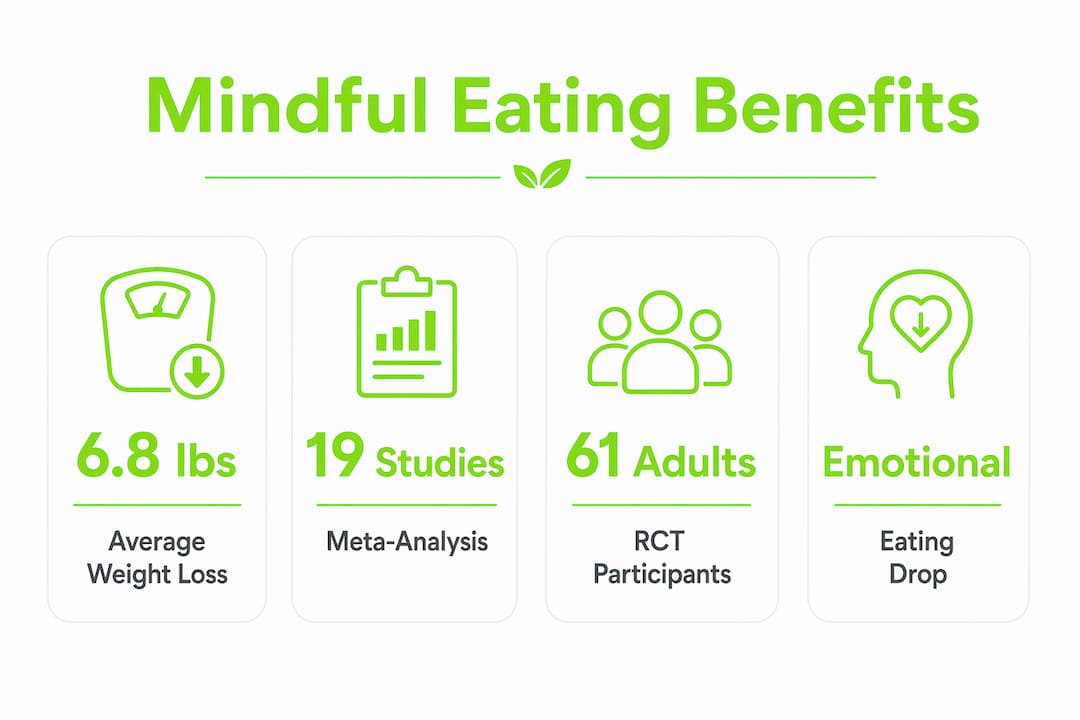 Mindful Eating Benefits

6.8 lbs

Average Weight Loss

19 Studies

Meta-Analysis

61 Adults

RCT Participants

Emotional

Eating Drop